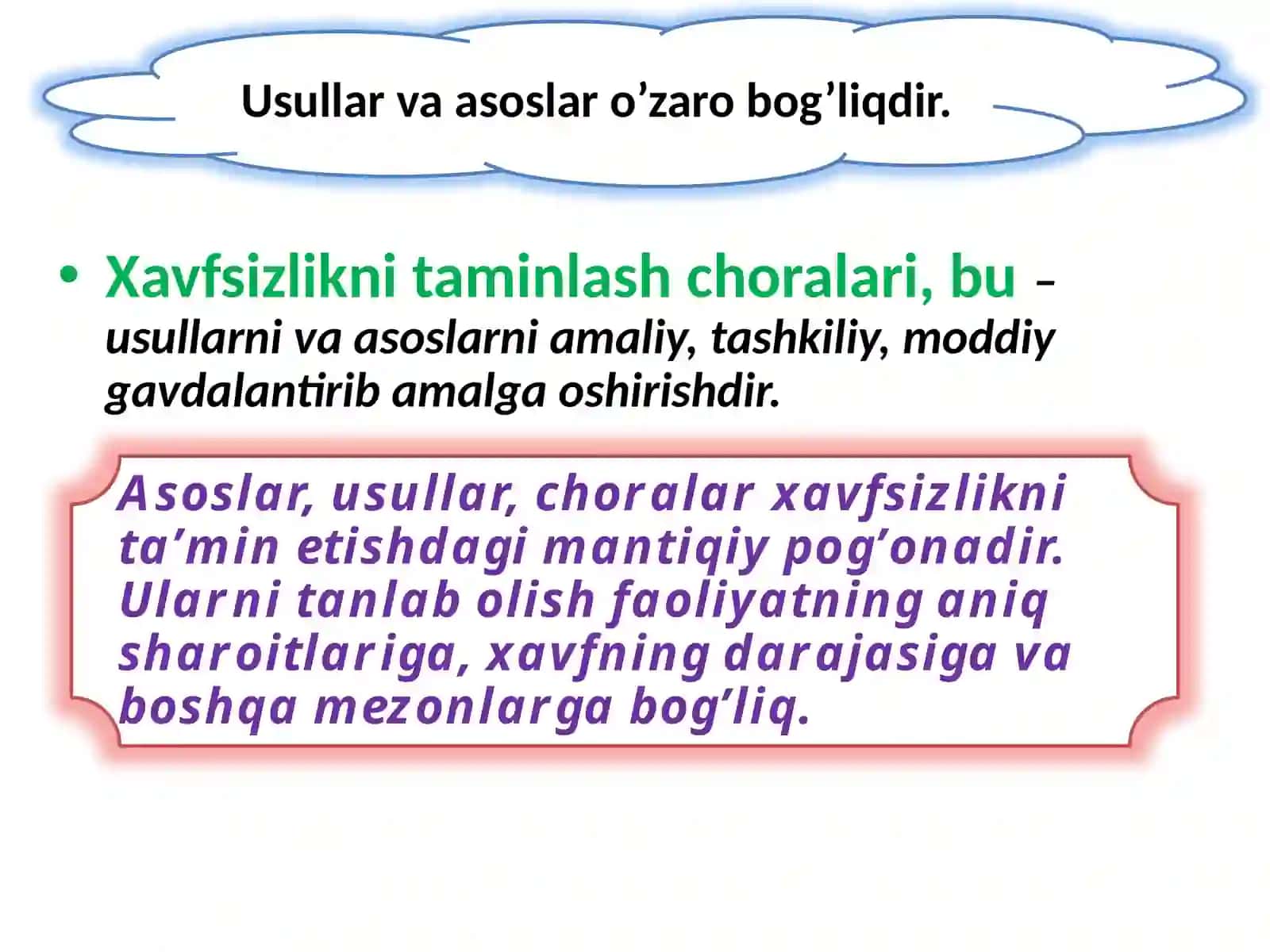 Usullar va asoslar o’zaro bog’liqdir.

• Xavfsizlikni taminlash choralari, bu – usullarni va asoslarni amaliy, tashkiliy, moddiy gavdalantirib amalga oshirishdir.

Asoslar, usullar, choralar xavfsizlikni ta’min etishdagi mantiqiy pog’onadir. Ularni tanlab olish faoliyatning aniq sharoitlariga, xavfning darajasiga va boshqa mezonlarga bog’liq.